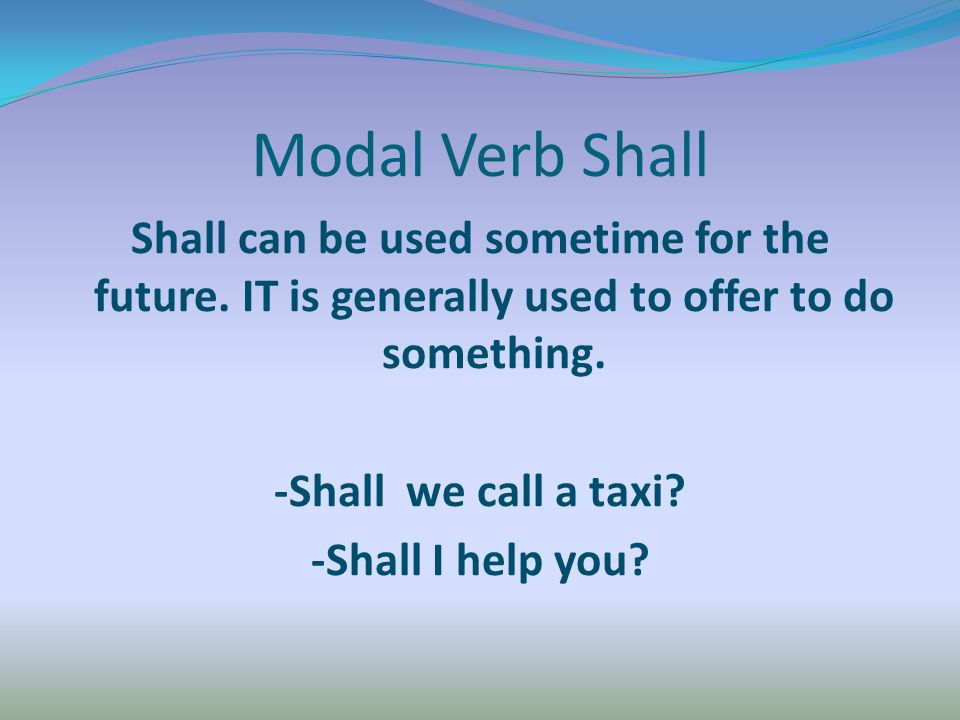 Modal Verb Shall

Shall can be used sometime for the future. IT is generally used to offer to do something.

-Shall we call a taxi?

-Shall I help you?